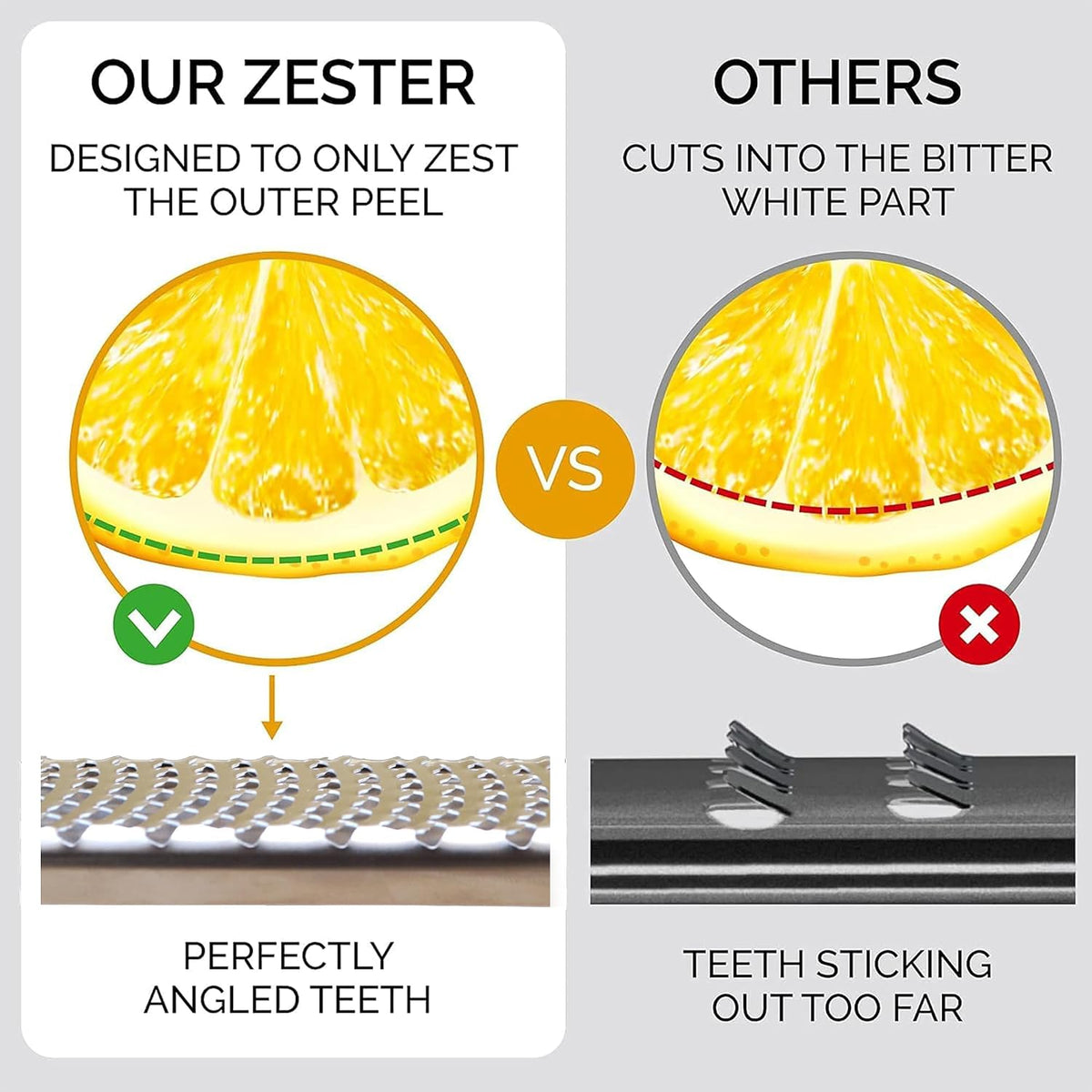 OUR ZESTER

DESIGNED TO ONLY ZEST THE OUTER PEEL

PERFECTLY ANGLED TEETH

VS

OTHERS

CUTS INTO THE BITTER WHITE PART

TEETH STICKING OUT TOO FAR